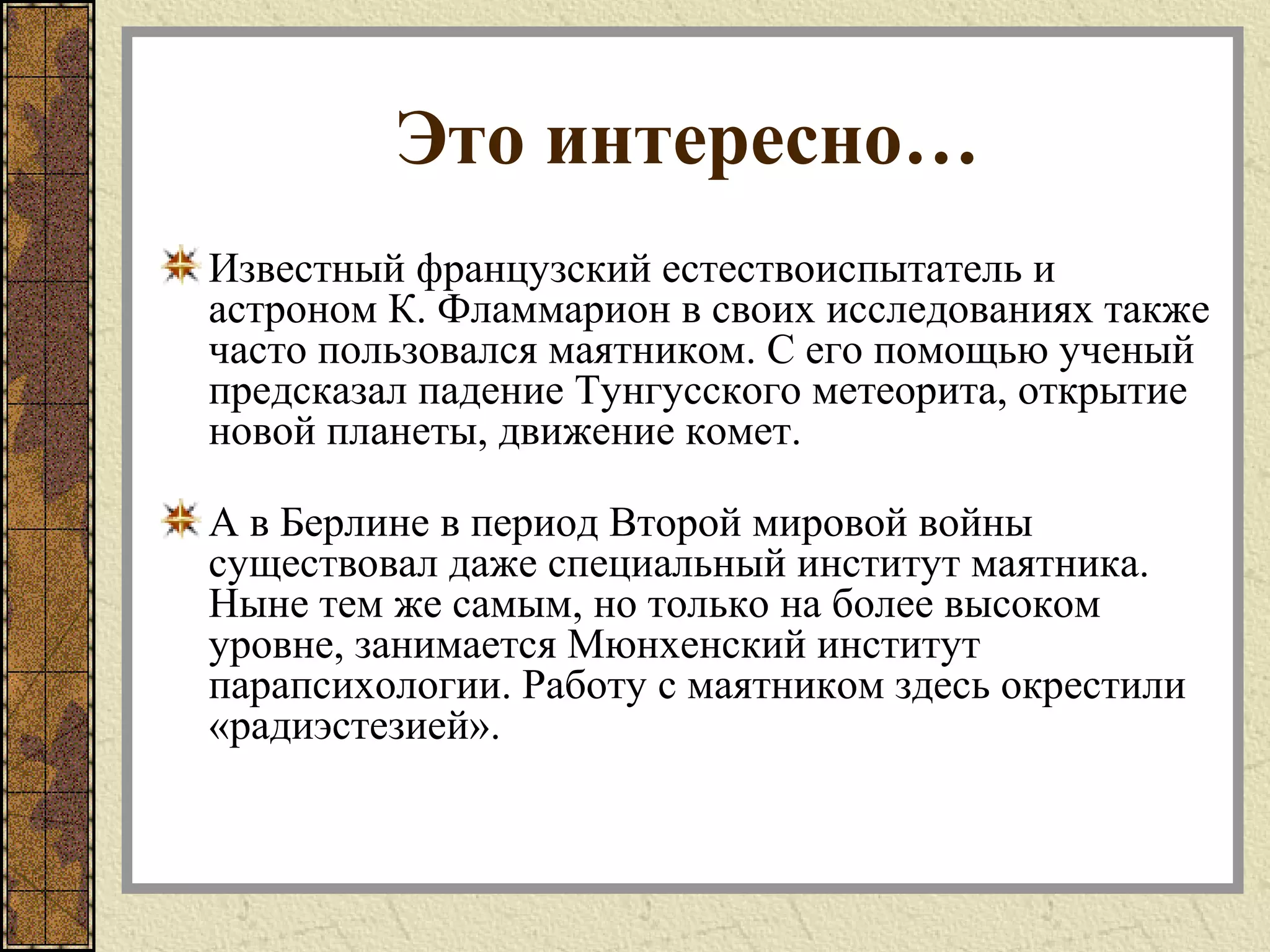 Это интересно…

Известный французский естествоиспытатель и астроном К. Фламмарион в своих исследованиях также часто пользовался маятником. С его помощью ученый предсказал падение Тунгусского метеорита, открытие новой планеты, движение комет.

А в Берлине в период Второй мировой войны существовал даже специальный институт маятника. Ныне тем же самым, но только на более высоком уровне, занимается Мюнхенский институт парапсихологии. Работу с маятником здесь окрестили «радиэстезией».